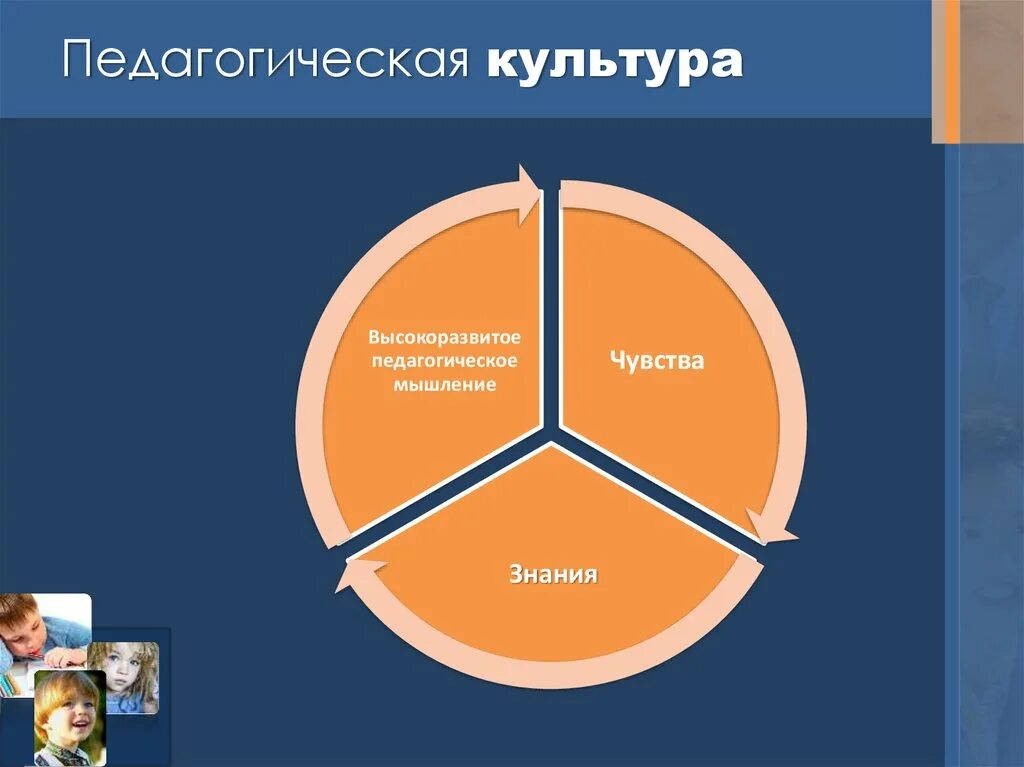 Педагогическая культура

Высокоразвитое педагогическое мышление

Чувства

Знания